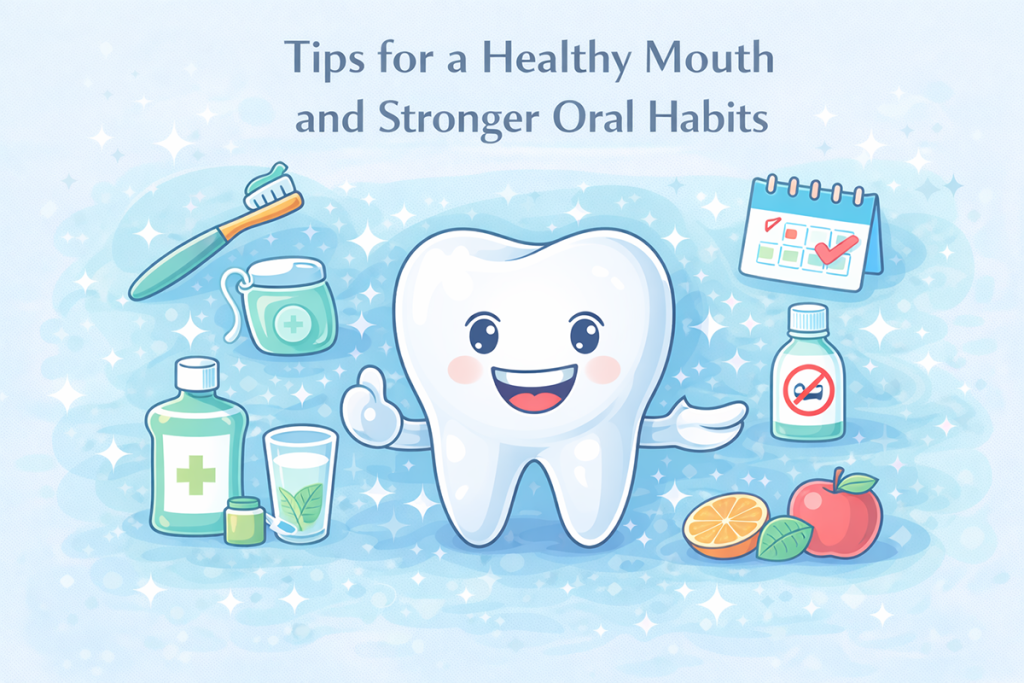 Tips for a Healthy Mouth
and Stronger Oral Habits